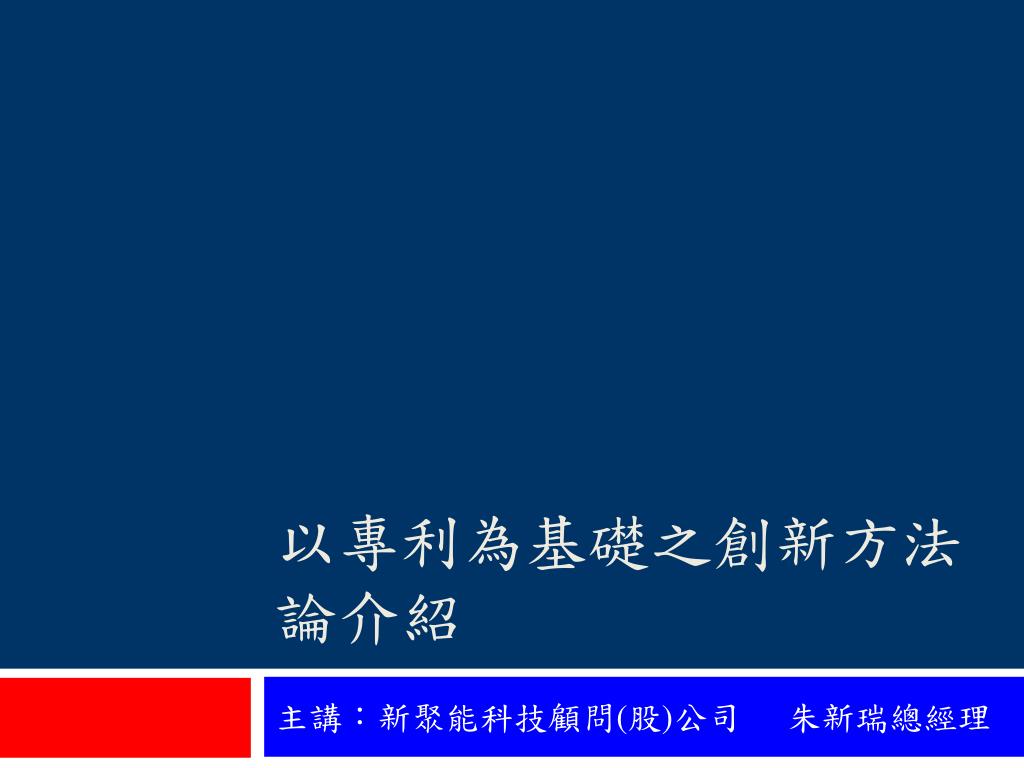 以專利為基礎之創新方法論介紹

主講：新聚能科技顧問(股)公司　朱新瑞總經理